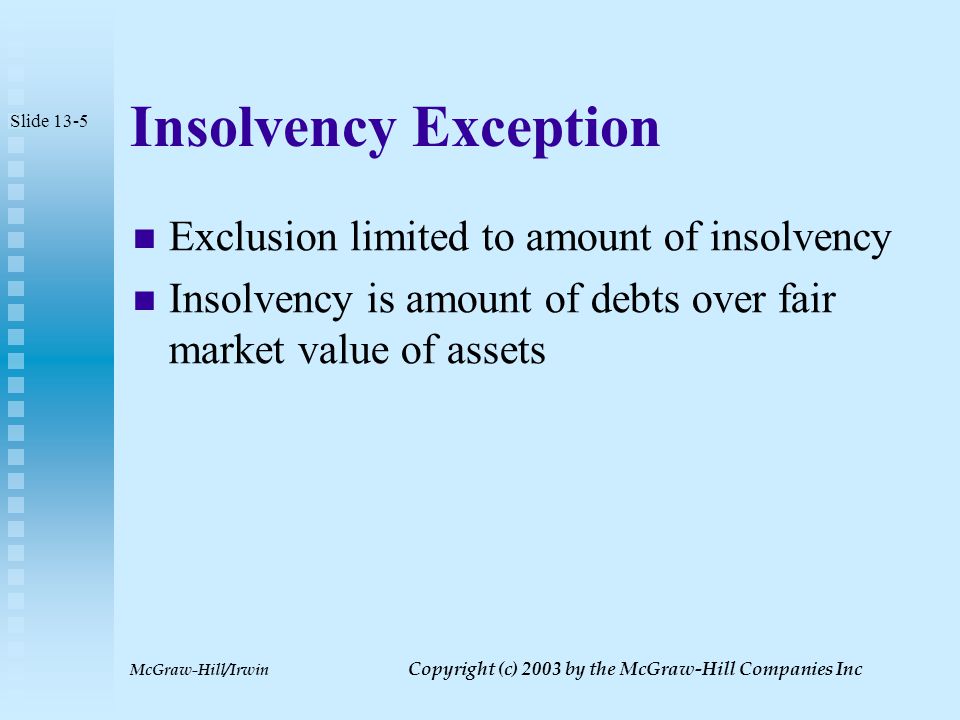 Slide 13-5

Insolvency Exception

- Exclusion limited to amount of insolvency
- Insolvency is amount of debts over fair market value of assets

McGraw-Hill/Irwin

Copyright (c) 2003 by the McGraw-Hill Companies Inc